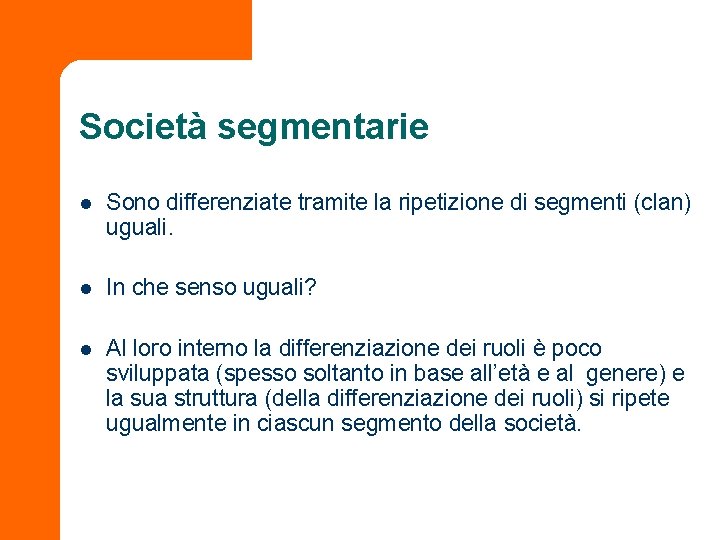 Società segmentarie

- Sono differenziate tramite la ripetizione di segmenti (clan) uguali.

- In che senso uguali?

- Al loro interno la differenziazione dei ruoli è poco sviluppata (spesso soltanto in base all'età e al genere) e la sua struttura (della differenziazione dei ruoli) si ripete ugualmente in ciascun segmento della società.